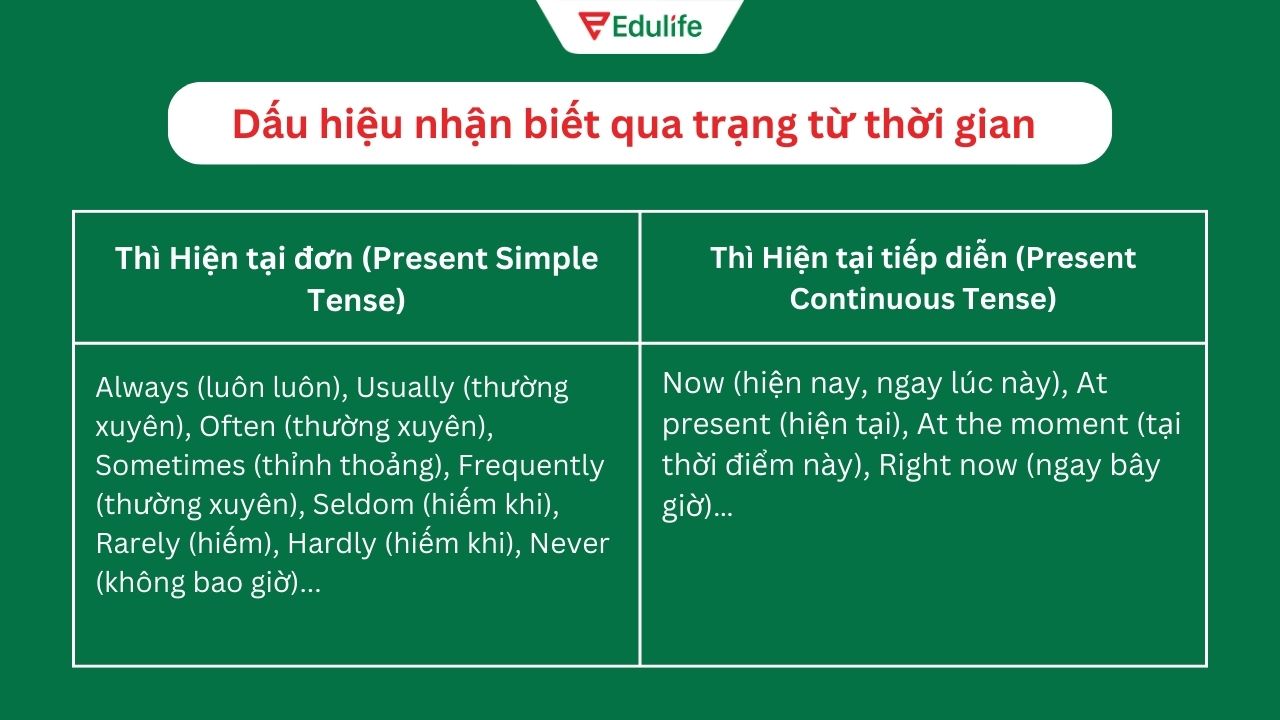 Edulife

Dấu hiệu nhận biết qua trạng từ thời gian

| Thì Hiện tại đơn (Present Simple Tense) | Thì Hiện tại tiếp diễn (Present Continuous Tense) |
|---|---|
| Always (luôn luôn), Usually (thường xuyên), Often (thường xuyên), Sometimes (thỉnh thoảng), Frequently (thường xuyên), Seldom (hiếm khi), Rarely (hiếm), Hardly (hiếm khi), Never (không bao giờ)... | Now (hiện nay, ngay lúc này), At present (hiện tại), At the moment (tại thời điểm này), Right now (ngay bây giờ)... |